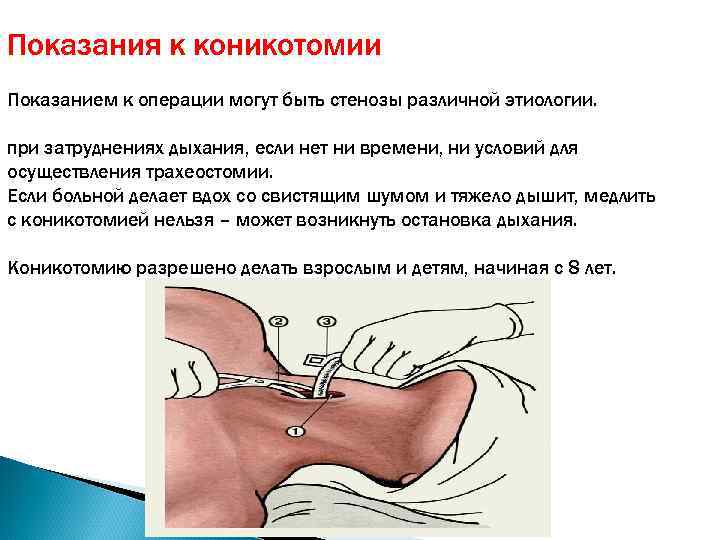 Показания к коникотомии

Показанием к операции могут быть стенозы различной этиологии.

при затруднениях дыхания, если нет ни времени, ни условий для осуществления трахеостомии.
Если больной делает вдох со свистящим шумом и тяжело дышит, медлить с коникотомией нельзя – может возникнуть остановка дыхания.

Коникотомию разрешено делать взрослым и детям, начиная с 8 лет.

2

3

1